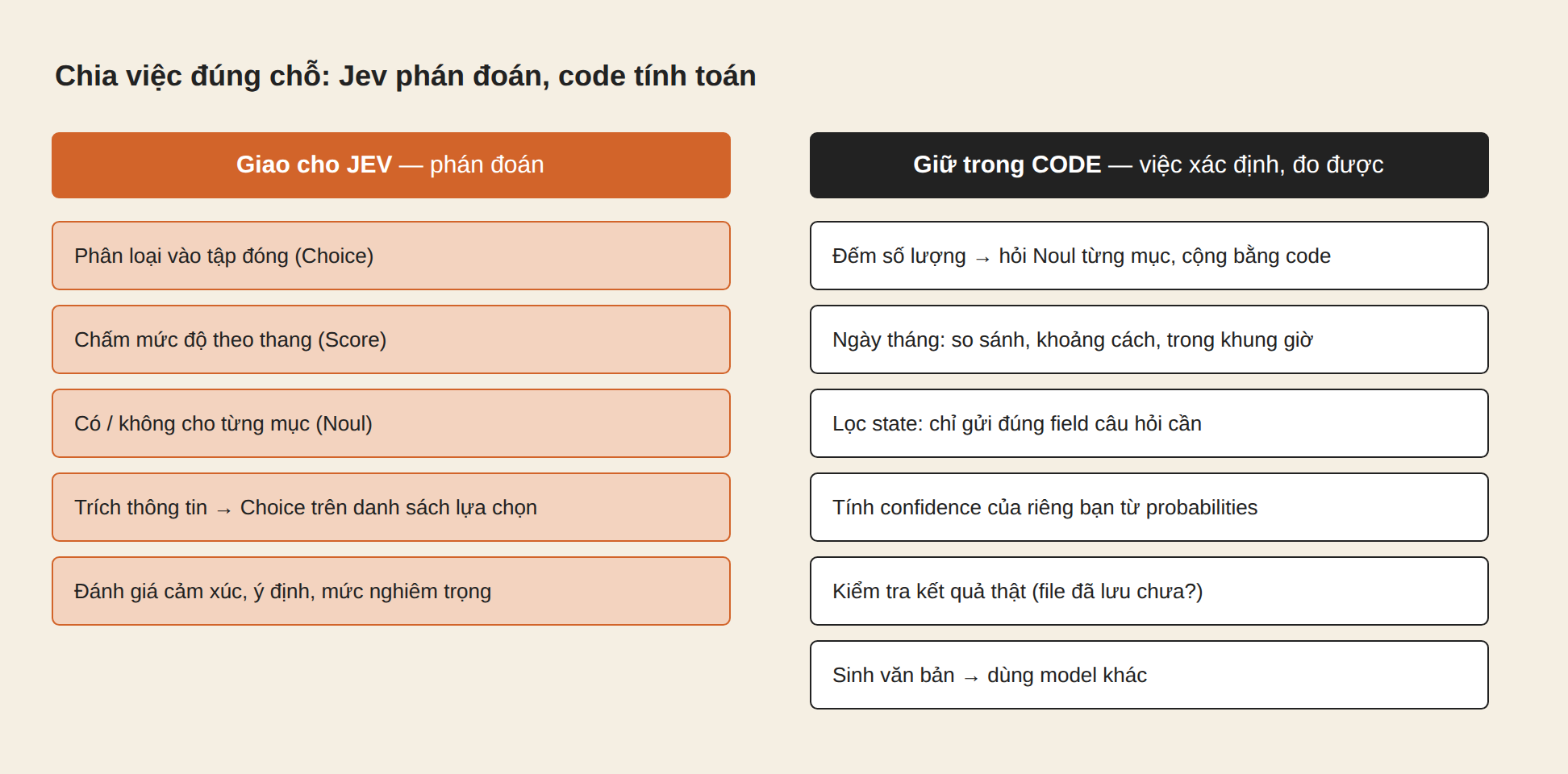 Chia việc đúng chỗ: Jev phán đoán, code tính toán

Giao cho JEV — phán đoán

Phân loại vào tập đóng (Choice)

Chấm mức độ theo thang (Score)

Có / không cho từng mục (Noul)

Trích thông tin → Choice trên danh sách lựa chọn

Đánh giá cảm xúc, ý định, mức nghiêm trọng

Giữ trong CODE — việc xác định, đo được

Đếm số lượng → hỏi Noul từng mục, cộng bằng code

Ngày tháng: so sánh, khoảng cách, trong khung giờ

Lọc state: chỉ gửi đúng field câu hỏi cần

Tính confidence của riêng bạn từ probabilities

Kiểm tra kết quả thật (file đã lưu chưa?)

Sinh văn bản → dùng model khác